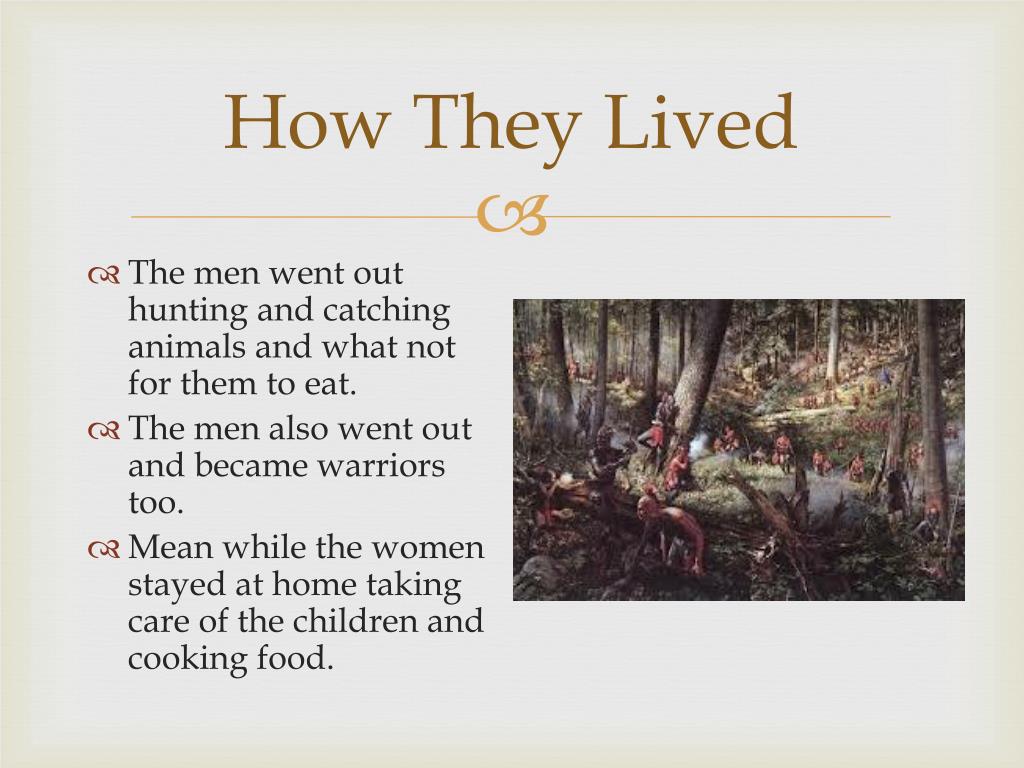 How They Lived

The men went out hunting and catching animals and what not for them to eat.

The men also went out and became warriors too.

Mean while the women stayed at home taking care of the children and cooking food.